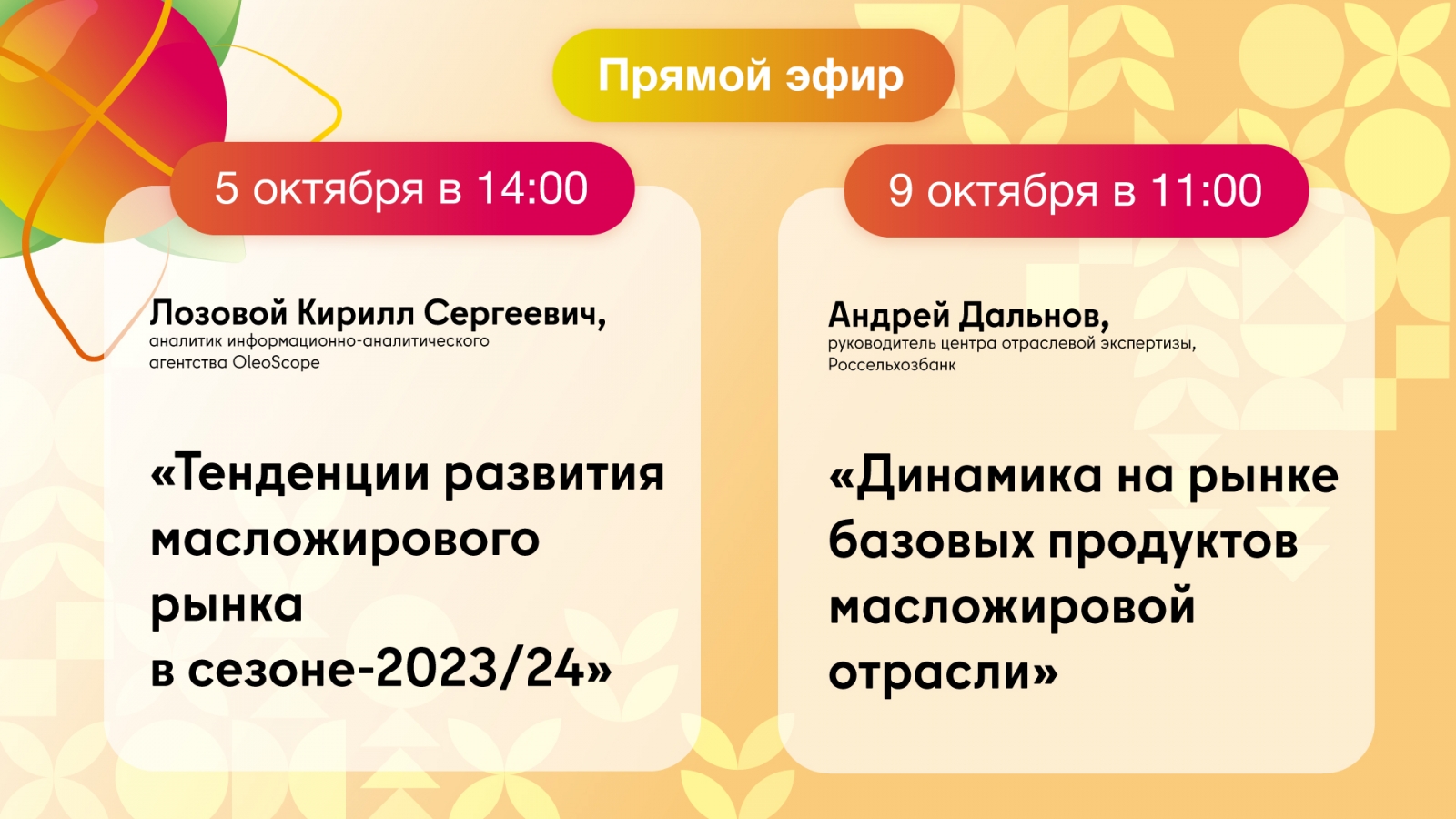 Прямой эфир

5 октября в 14:00

Лозовой Кирилл Сергеевич,
аналитик информационно-аналитического агентства OleoScope

«Тенденции развития масложирового рынка
в сезоне-2023/24»

9 октября в 11:00

Андрей Дальнов,
руководитель центра отраслевой экспертизы, Россельхозбанк

«Динамика на рынке базовых продуктов масложировой отрасли»